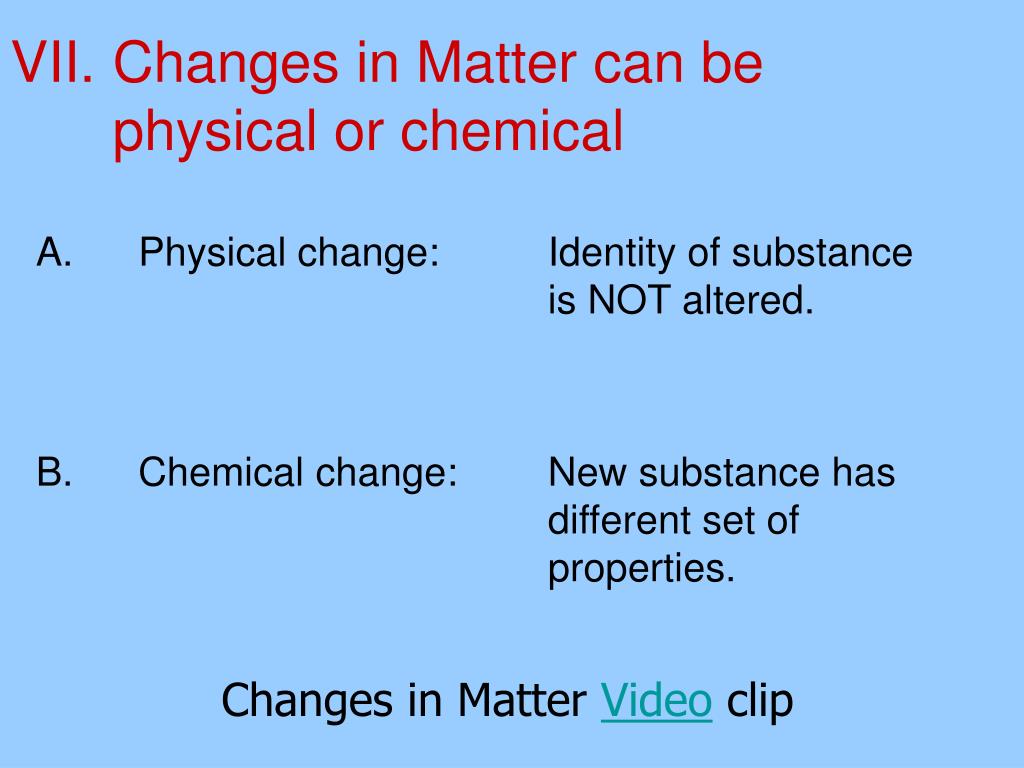 VII. Changes in Matter can be physical or chemical

A. Physical change: Identity of substance is NOT altered.

B. Chemical change: New substance has different set of properties.

Changes in Matter Video clip